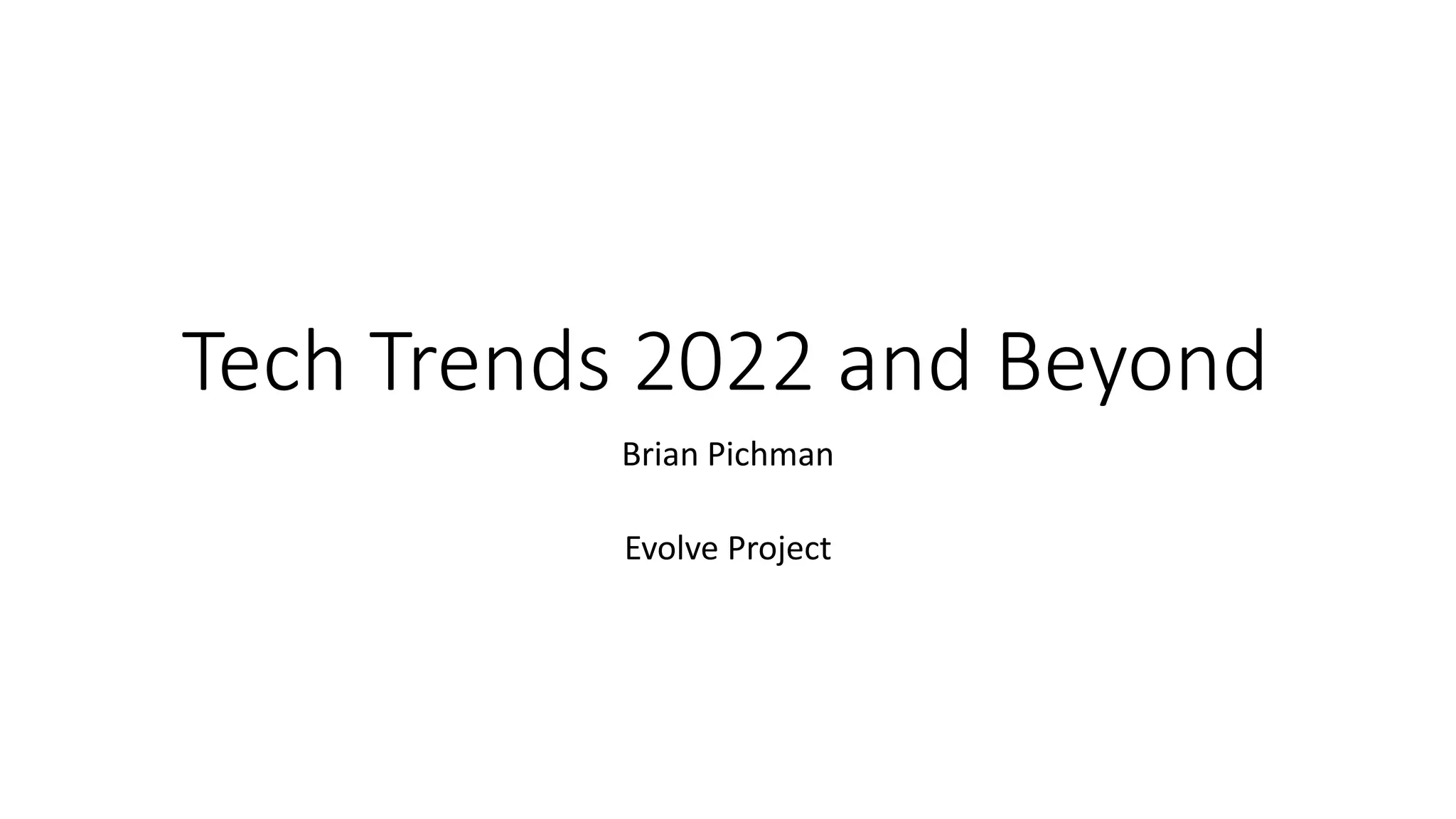 Tech Trends 2022 and Beyond

Brian Pichman

Evolve Project